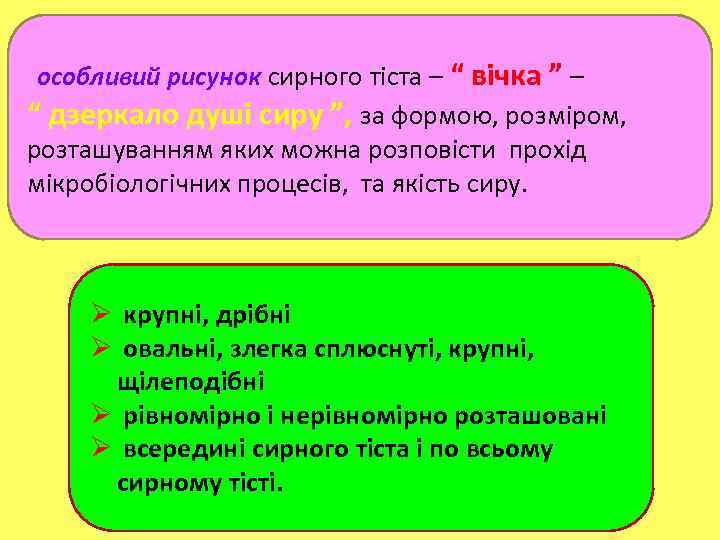 особливий рисунок сирного тіста – “ вічка ” – “ дзеркало душі сиру ”, за формою, розміром, розташуванням яких можна розповісти прохід мікробіологічних процесів, та якість сиру.

➢ крупні, дрібні
➢ овальні, злегка сплюснуті, крупні, щілеподібні
➢ рівномірно і нерівномірно розташовані
➢ всередині сирного тіста і по всьому сирному тісті.